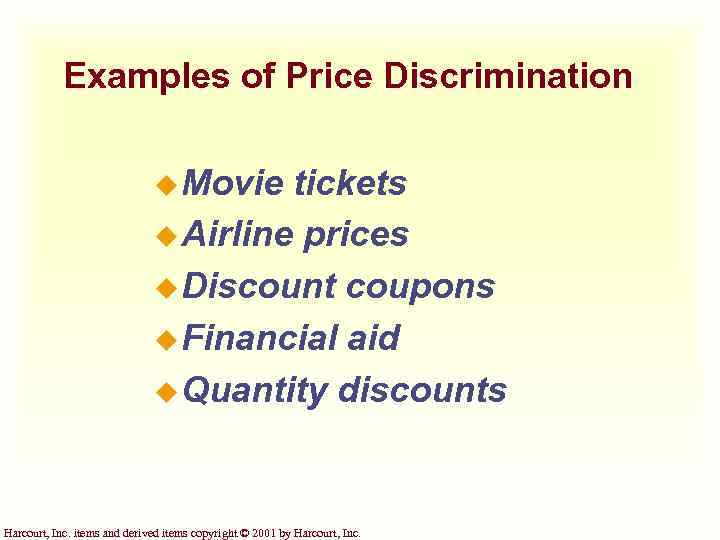 Examples of Price Discrimination

◆ Movie tickets
◆ Airline prices
◆ Discount coupons
◆ Financial aid
◆ Quantity discounts

Harcourt, Inc. items and derived items copyright © 2001 by Harcourt, Inc.